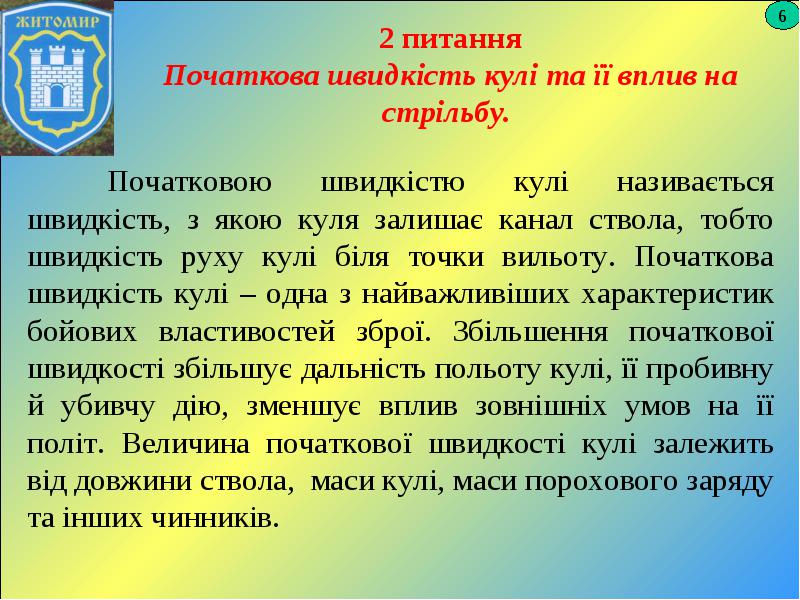 ЖИТОМИР

6

2 питання
Початкова швидкість кулі та її вплив на стрільбу.

Початковою швидкістю кулі називається швидкість, з якою куля залишає канал ствола, тобто швидкість руху кулі біля точки вильоту. Початкова швидкість кулі – одна з найважливіших характеристик бойових властивостей зброї. Збільшення початкової швидкості збільшує дальність польоту кулі, її пробивну й убивчу дію, зменшує вплив зовнішніх умов на її політ. Величина початкової швидкості кулі залежить від довжини ствола, маси кулі, маси порохового заряду та інших чинників.